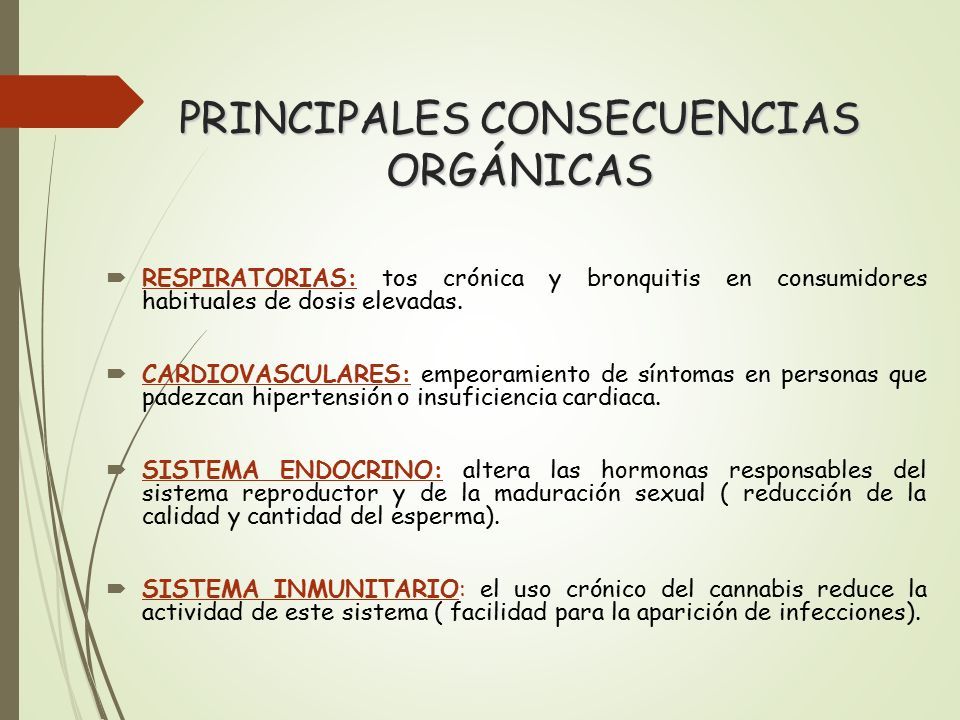 PRINCIPALES CONSECUENCIAS ORGÁNICAS

RESPIRATORIAS: tos crónica y bronquitis en consumidores habituales de dosis elevadas.

CARDIOVASCULARES: empeoramiento de síntomas en personas que padezcan hipertensión o insuficiencia cardiaca.

SISTEMA ENDOCRINO: altera las hormonas responsables del sistema reproductor y de la maduración sexual ( reducción de la calidad y cantidad del esperma).

SISTEMA INMUNITARIO: el uso crónico del cannabis reduce la actividad de este sistema ( facilidad para la aparición de infecciones).